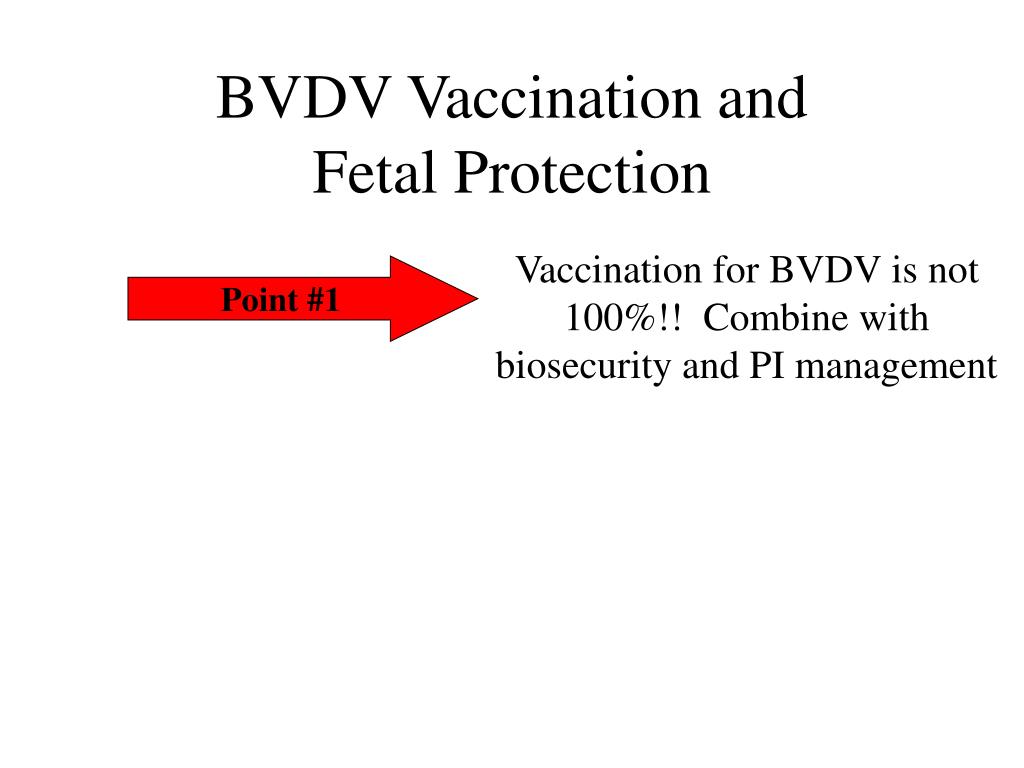 BVDV Vaccination and Fetal Protection

Point #1

Vaccination for BVDV is not 100%!! Combine with biosecurity and PI management